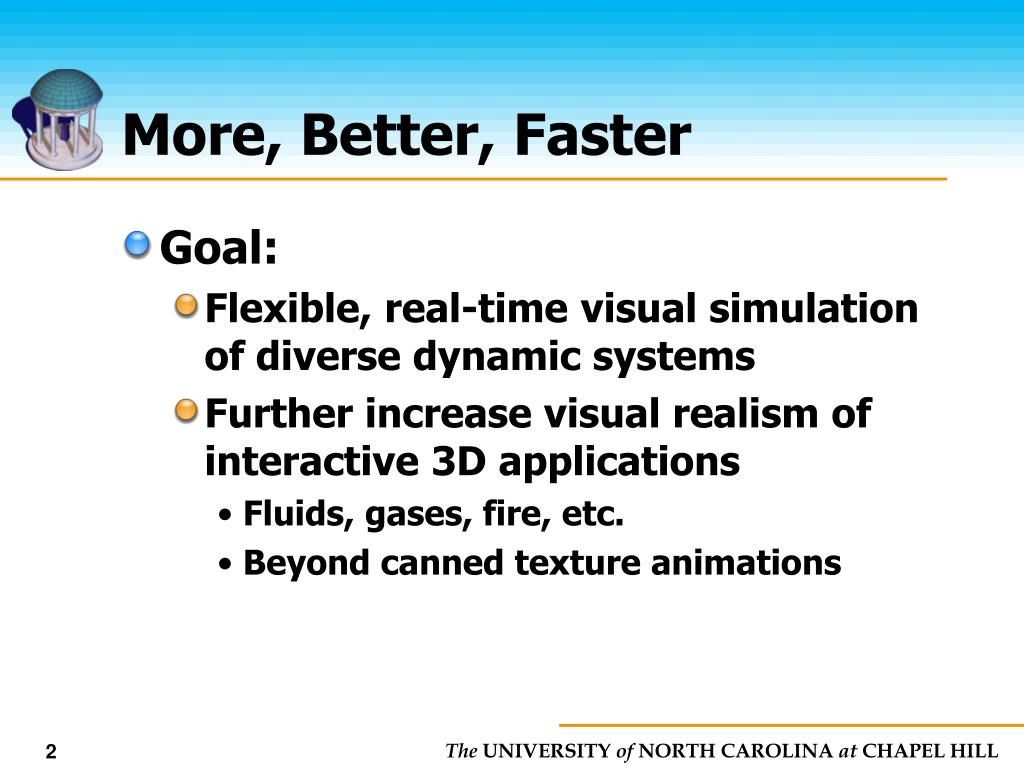 More, Better, Faster

Goal:

Flexible, real-time visual simulation of diverse dynamic systems

Further increase visual realism of interactive 3D applications

• Fluids, gases, fire, etc.
• Beyond canned texture animations

2

The UNIVERSITY of NORTH CAROLINA at CHAPEL HILL